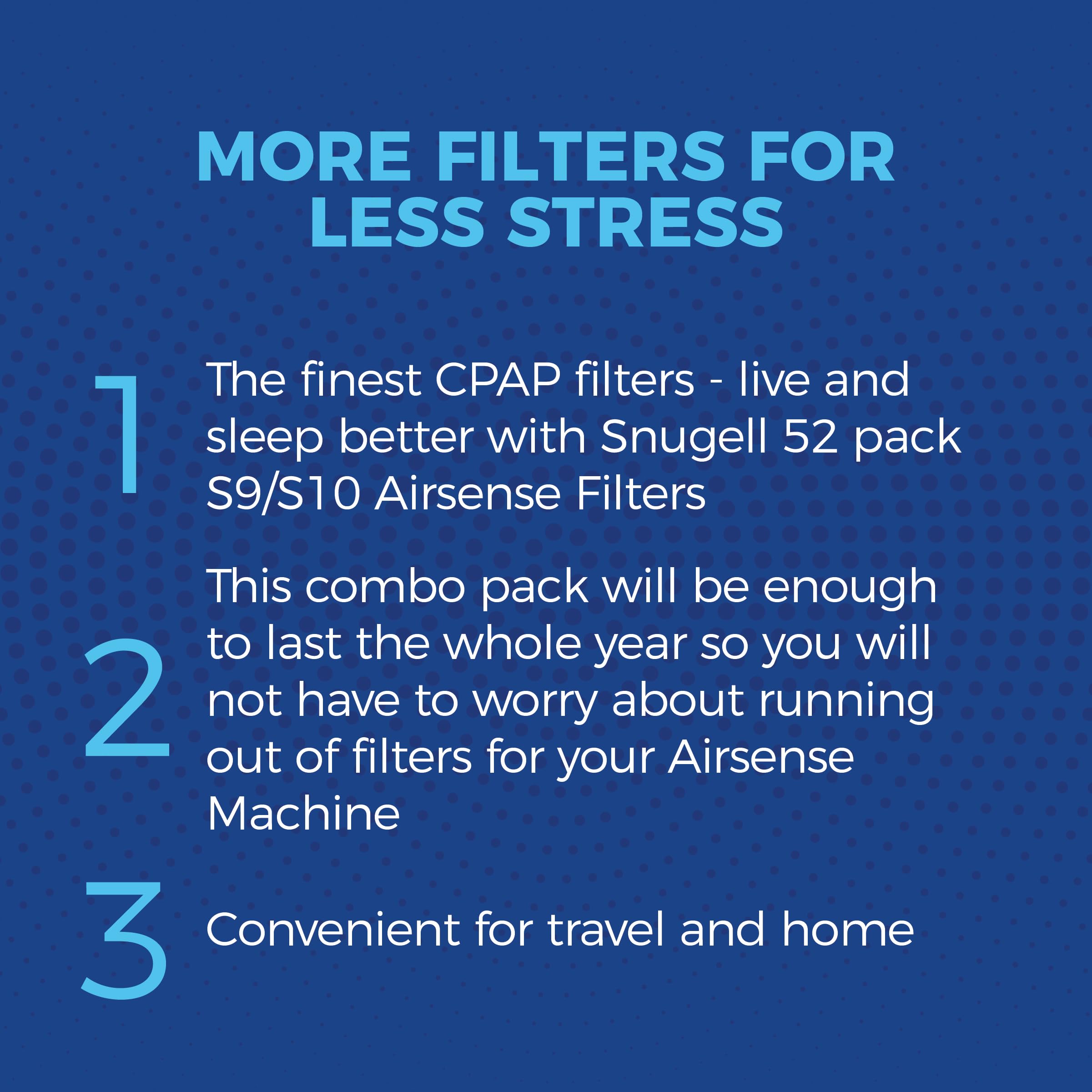 MORE FILTERS FOR LESS STRESS

1 The finest CPAP filters - live and sleep better with Snugell 52 pack S9/S10 Airsense Filters

2 This combo pack will be enough to last the whole year so you will not have to worry about running out of filters for your Airsense Machine

3 Convenient for travel and home